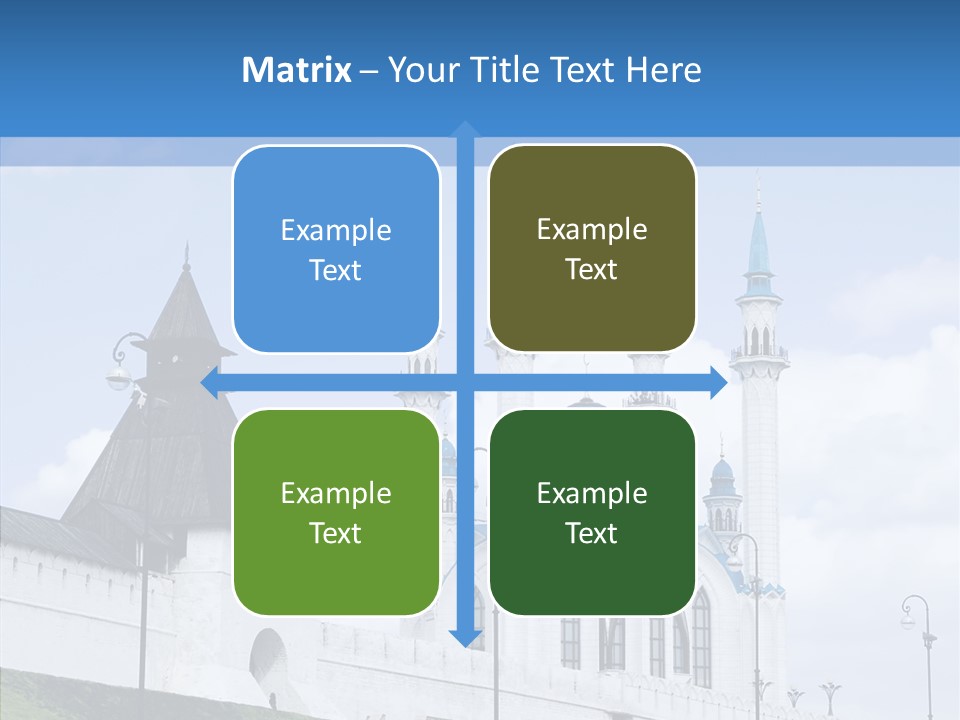 Matrix – Your Title Text Here

Example Text

Example Text

Example Text

Example Text